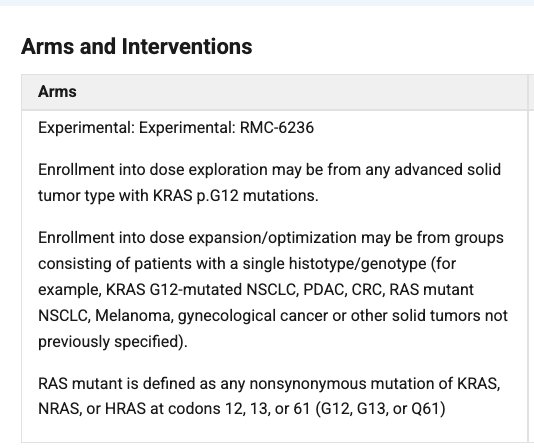 Arms and Interventions

| Arms |
|---|
| Experimental: Experimental: RMC-6236<br><br>Enrollment into dose exploration may be from any advanced solid tumor type with KRAS p.G12 mutations.<br><br>Enrollment into dose expansion/optimization may be from groups consisting of patients with a single histotype/genotype (for example, KRAS G12-mutated NSCLC, PDAC, CRC, RAS mutant NSCLC, Melanoma, gynecological cancer or other solid tumors not previously specified).<br><br>RAS mutant is defined as any nonsynonymous mutation of KRAS, NRAS, or HRAS at codons 12, 13, or 61 (G12, G13, or Q61) |